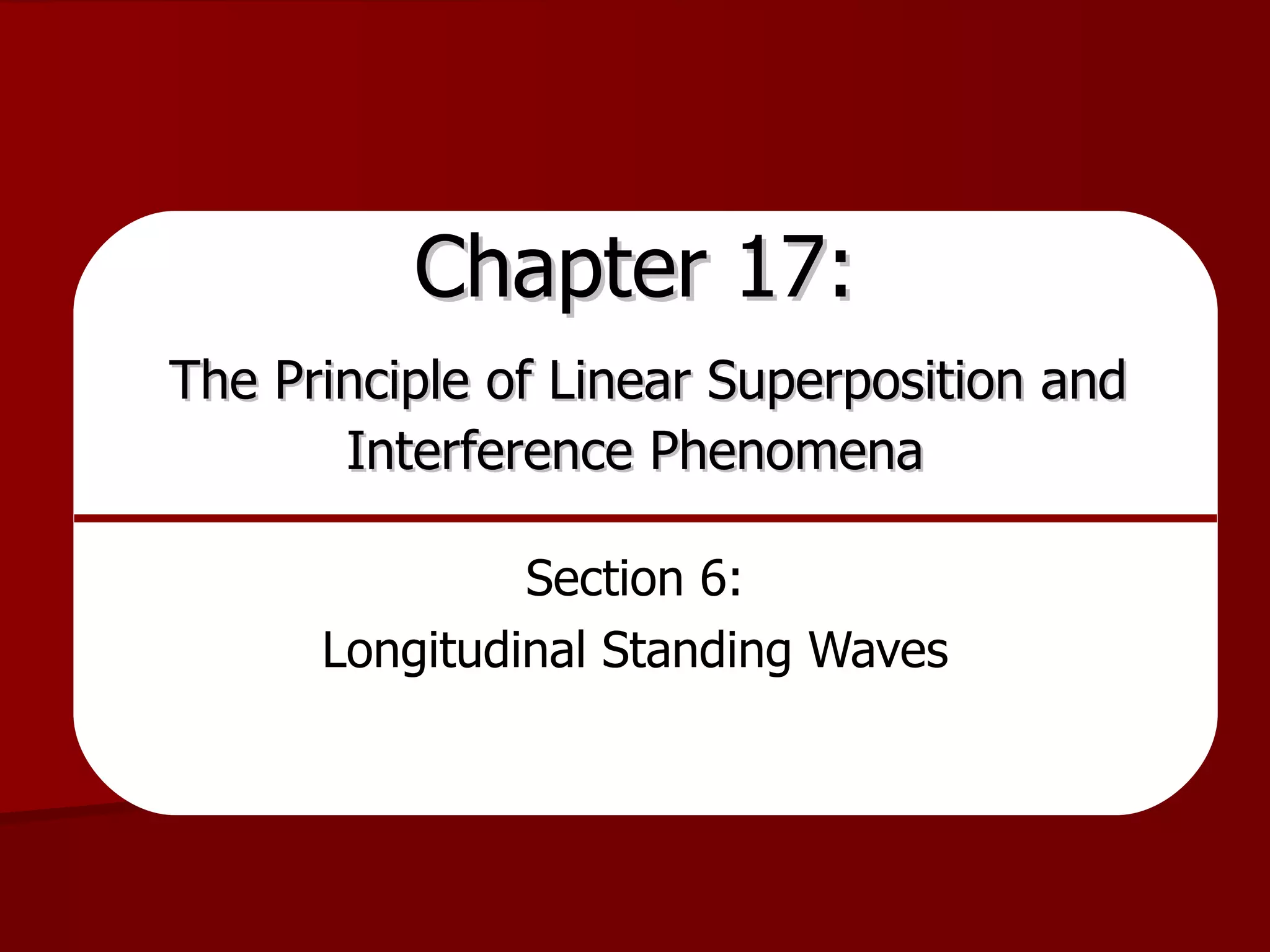 Chapter 17:

The Principle of Linear Superposition and Interference Phenomena

Section 6:

Longitudinal Standing Waves